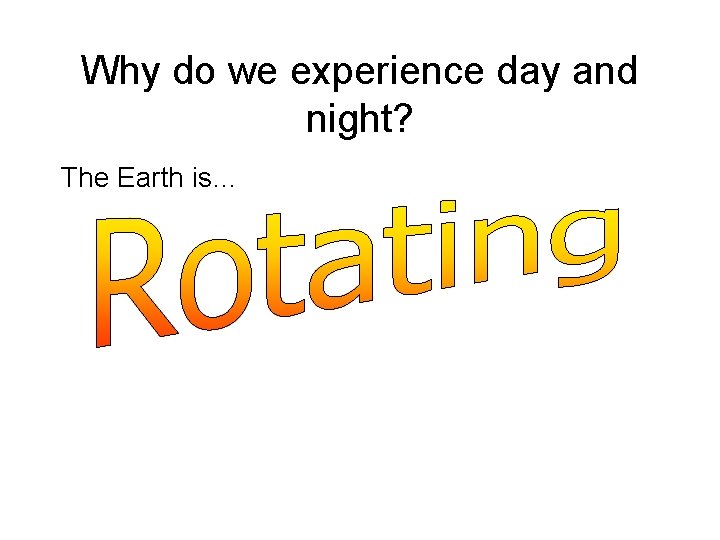 Why do we experience day and night?

The Earth is…

Rotating